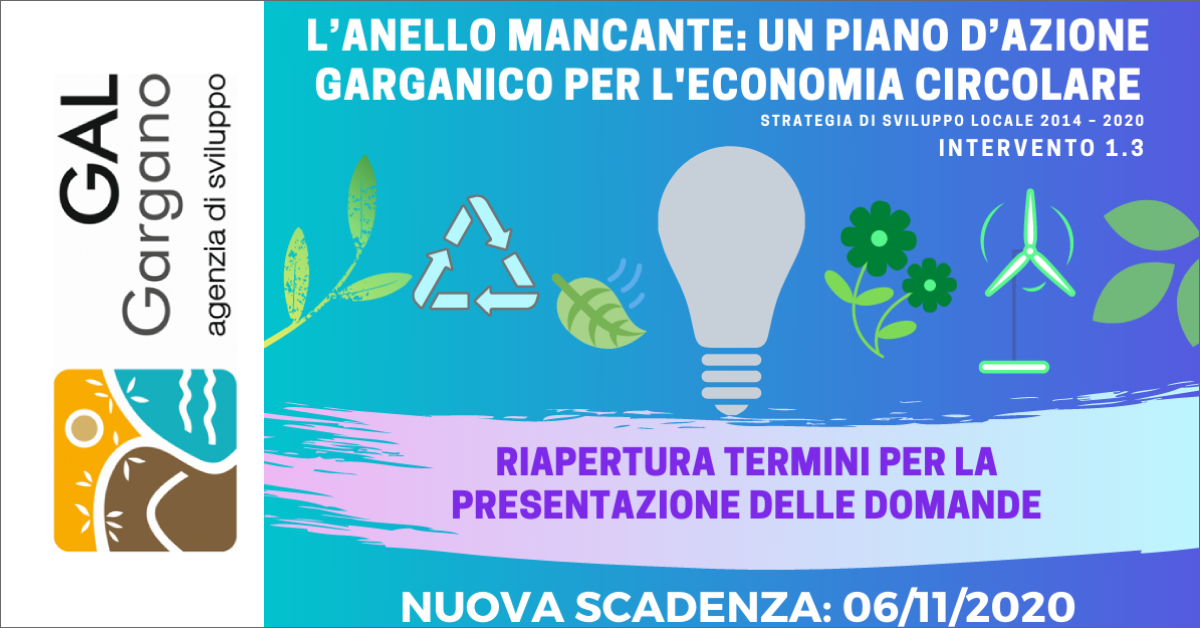 GAL
Gargano
agenzia di sviluppo

L'ANELLO MANCANTE: UN PIANO D'AZIONE GARGANICO PER L'ECONOMIA CIRCOLARE

STRATEGIA DI SVILUPPO LOCALE 2014 - 2020

INTERVENTO 1.3

RIAPERTURA TERMINI PER LA PRESENTAZIONE DELLE DOMANDE

NUOVA SCADENZA: 06/11/2020